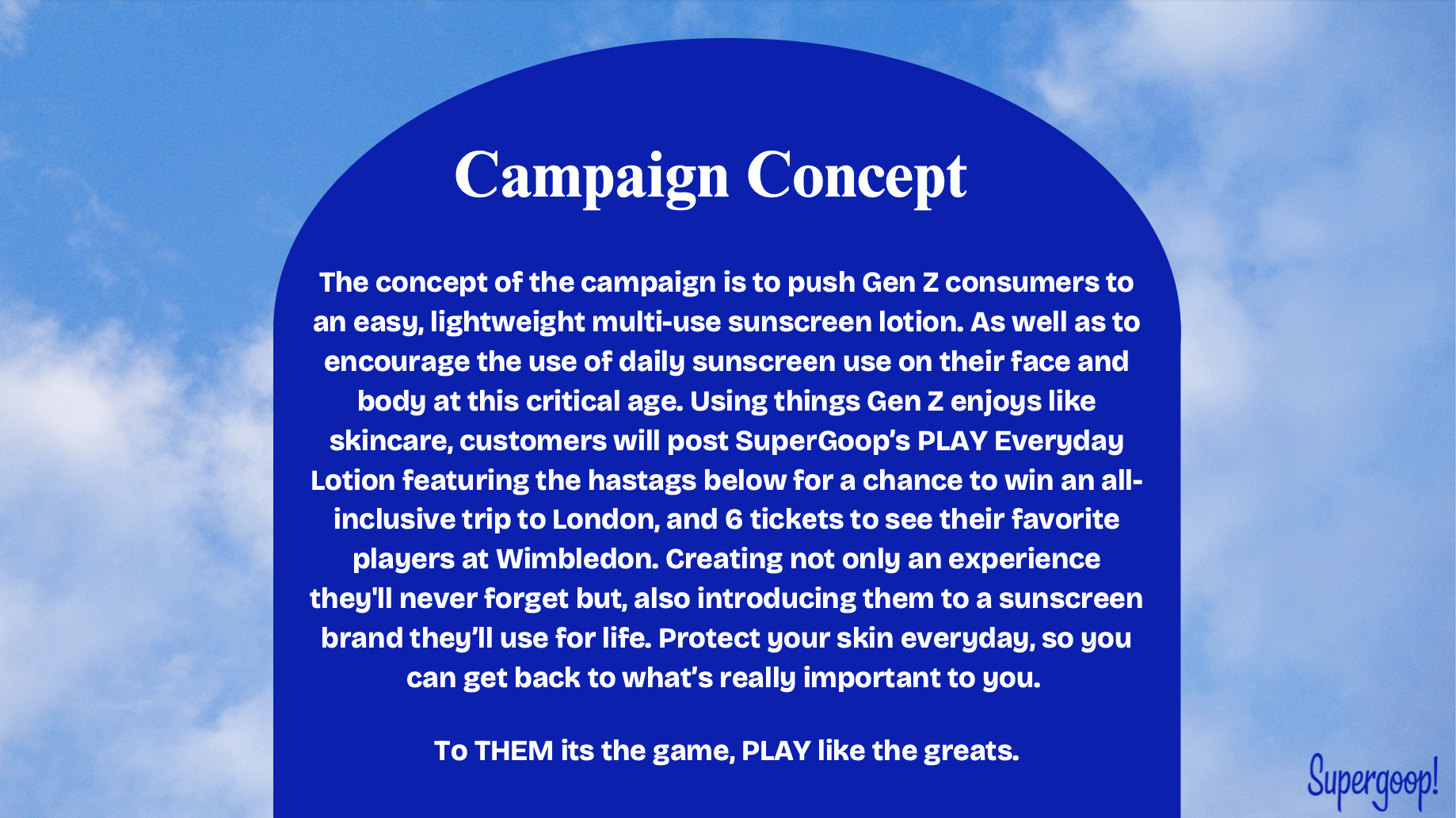 Campaign Concept

The concept of the campaign is to push Gen Z consumers to an easy, lightweight multi-use sunscreen lotion. As well as to encourage the use of daily sunscreen use on their face and body at this critical age. Using things Gen Z enjoys like skincare, customers will post SuperGoop's PLAY Everyday Lotion featuring the hastags below for a chance to win an all-inclusive trip to London, and 6 tickets to see their favorite players at Wimbledon. Creating not only an experience they'll never forget but, also introducing them to a sunscreen brand they'll use for life. Protect your skin everyday, so you can get back to what's really important to you.

To THEM its the game, PLAY like the greats.

Supergoop!